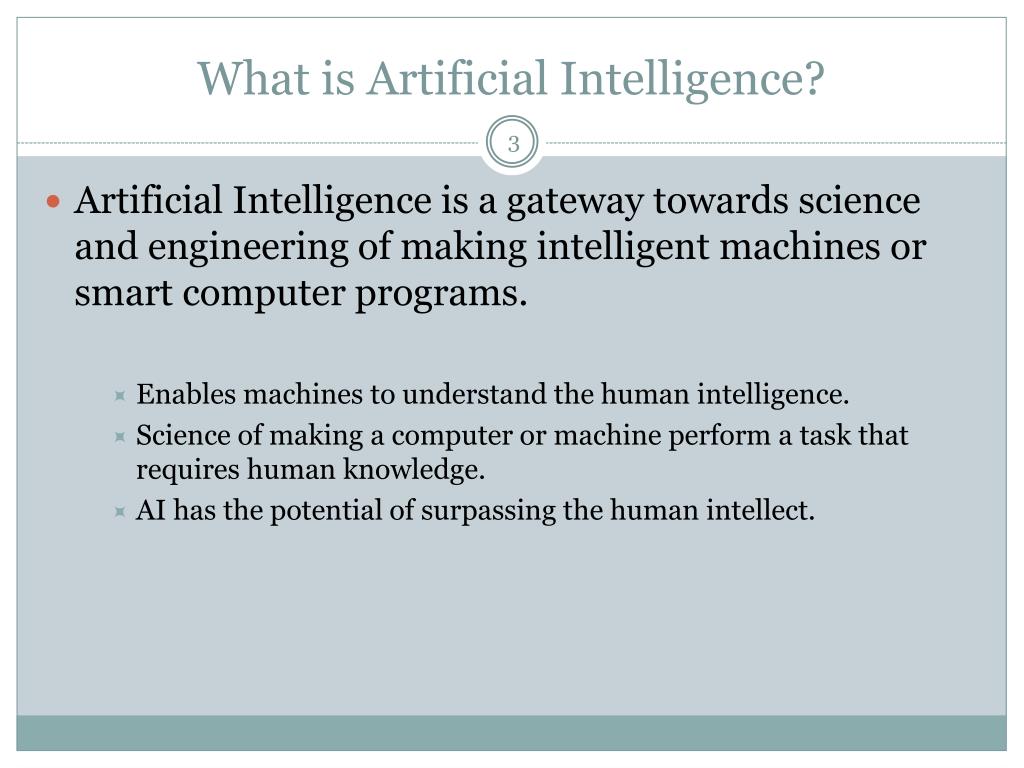 What is Artificial Intelligence?

3

Artificial Intelligence is a gateway towards science and engineering of making intelligent machines or smart computer programs.

Enables machines to understand the human intelligence.

Science of making a computer or machine perform a task that requires human knowledge.

AI has the potential of surpassing the human intellect.